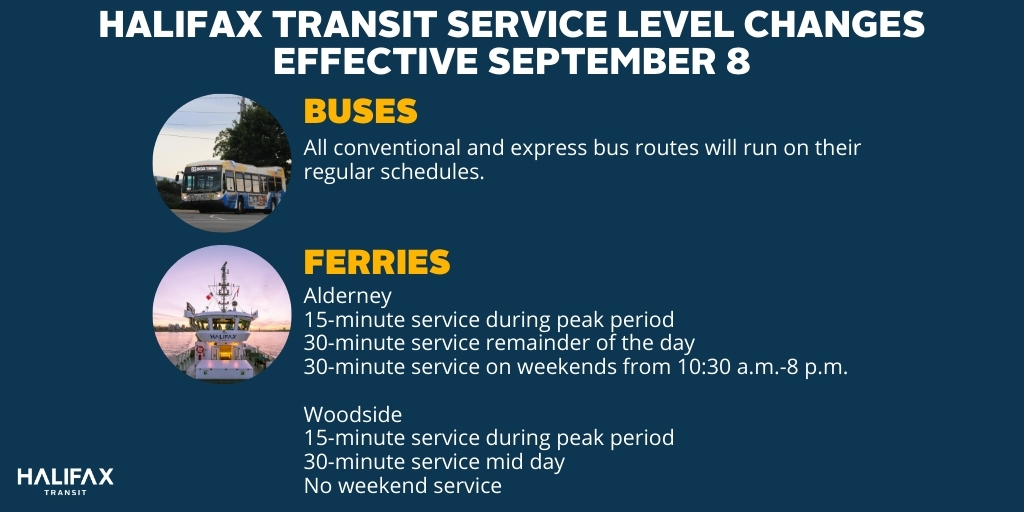 HALIFAX TRANSIT SERVICE LEVEL CHANGES EFFECTIVE SEPTEMBER 8

BUSES
All conventional and express bus routes will run on their regular schedules.

FERRIES
Alderney
15-minute service during peak period
30-minute service remainder of the day
30-minute service on weekends from 10:30 a.m.-8 p.m.

Woodside
15-minute service during peak period
30-minute service mid day
No weekend service

HALIFAX
TRANSIT